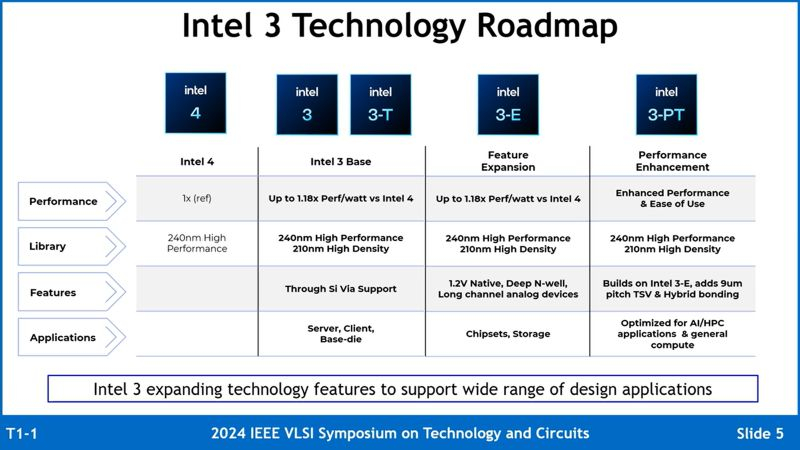 Intel 3 Technology Roadmap

intel 4

intel 3

intel 3-T

intel 3-E

intel 3-PT

| | Intel 4 | Intel 3 Base | Feature Expansion | Performance Enhancement |
|---|---|---|---|---|
| Performance | 1x (ref) | Up to 1.18x Perf/watt vs Intel 4 | Up to 1.18x Perf/watt vs Intel 4 | Enhanced Performance & Ease of Use |
| Library | 240nm High Performance | 240nm High Performance 210nm High Density | 240nm High Performance 210nm High Density | 240nm High Performance 210nm High Density |
| Features | | Through Si Via Support | 1.2V Native, Deep N-well, Long channel analog devices | Builds on Intel 3-E, adds 9um pitch TSV & Hybrid bonding |
| Applications | | Server, Client, Base-die | Chipsets, Storage | Optimized for AI/HPC applications & general compute |

Intel 3 expanding technology features to support wide range of design applications

T1-1

2024 IEEE VLSI Symposium on Technology and Circuits

Slide 5